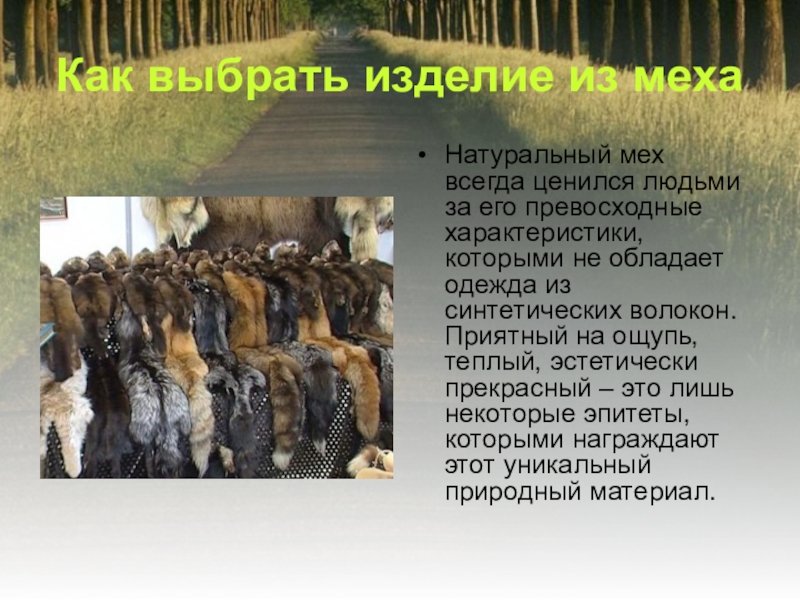 Как выбрать изделие из меха

• Натуральный мех всегда ценился людьми за его превосходные характеристики, которыми не обладает одежда из синтетических волокон. Приятный на ощупь, теплый, эстетически прекрасный – это лишь некоторые эпитеты, которыми награждают этот уникальный природный материал.